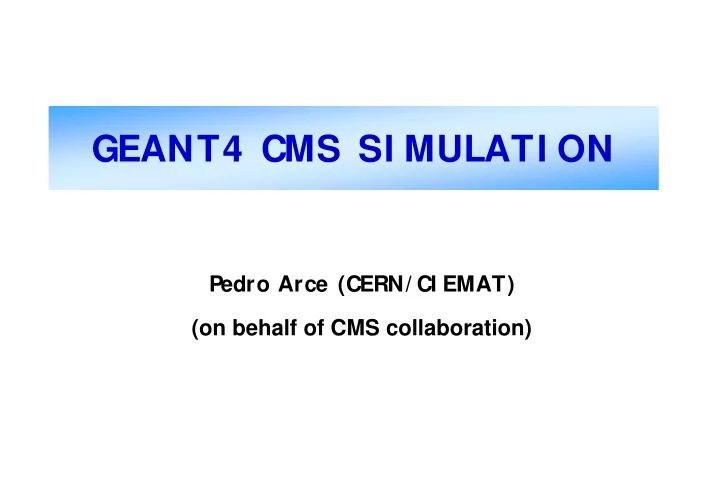 GEANT4 CMS SIMULATION

Pedro Arce (CERN/CIEMAT)

(on behalf of CMS collaboration)